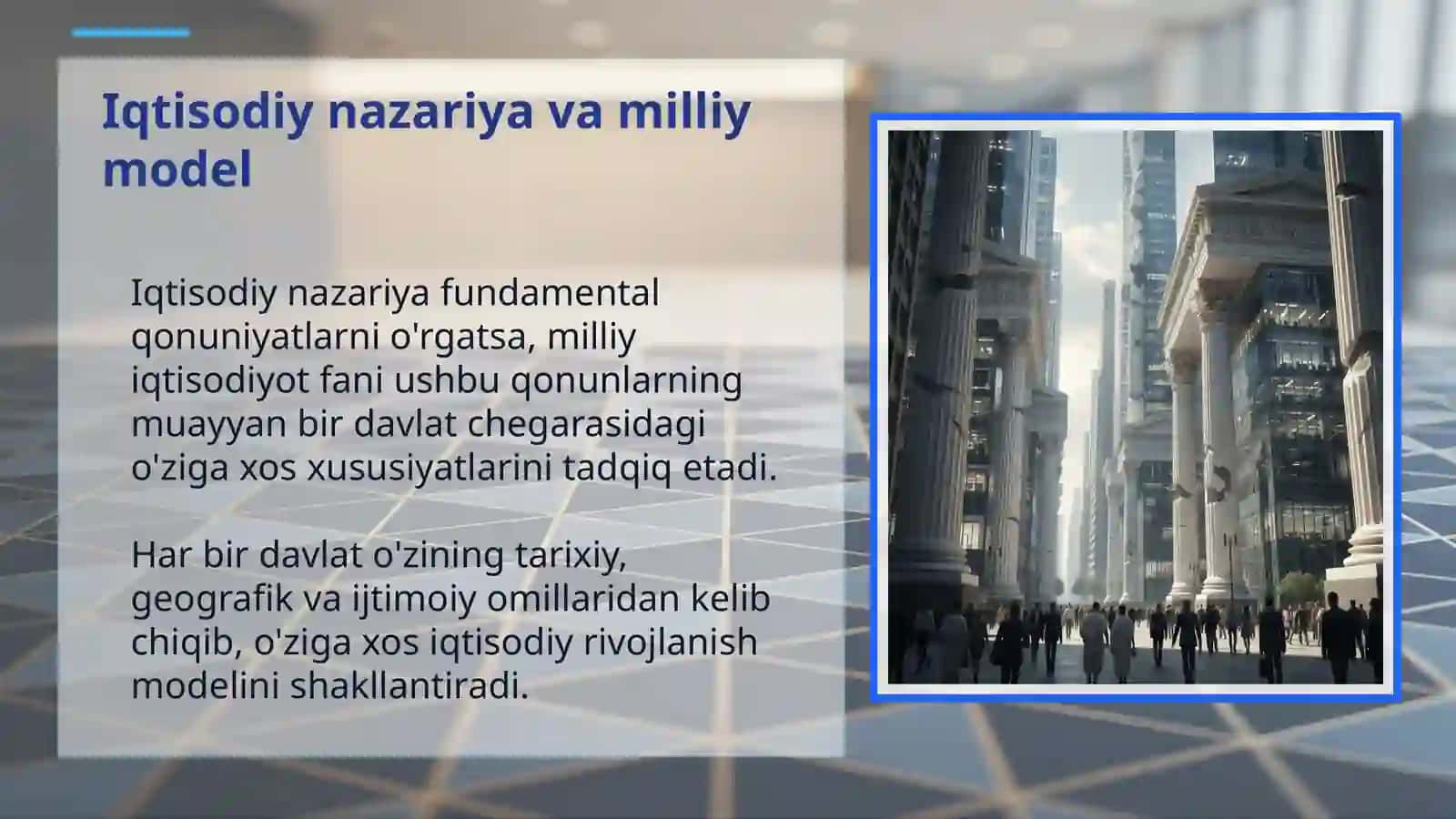 Iqtisodiy nazariya va milliy model

Iqtisodiy nazariya fundamental qonuniyatlarni o'rgatsa, milliy iqtisodiyot fani ushbu qonunlarning muayyan bir davlat chegarasidagi o'ziga xos xususiyatlarini tadqiq etadi.

Har bir davlat o'zining tarixiy, geografik va ijtimoiy omillaridan kelib chiqib, o'ziga xos iqtisodiy rivojlanish modelini shakllantiradi.